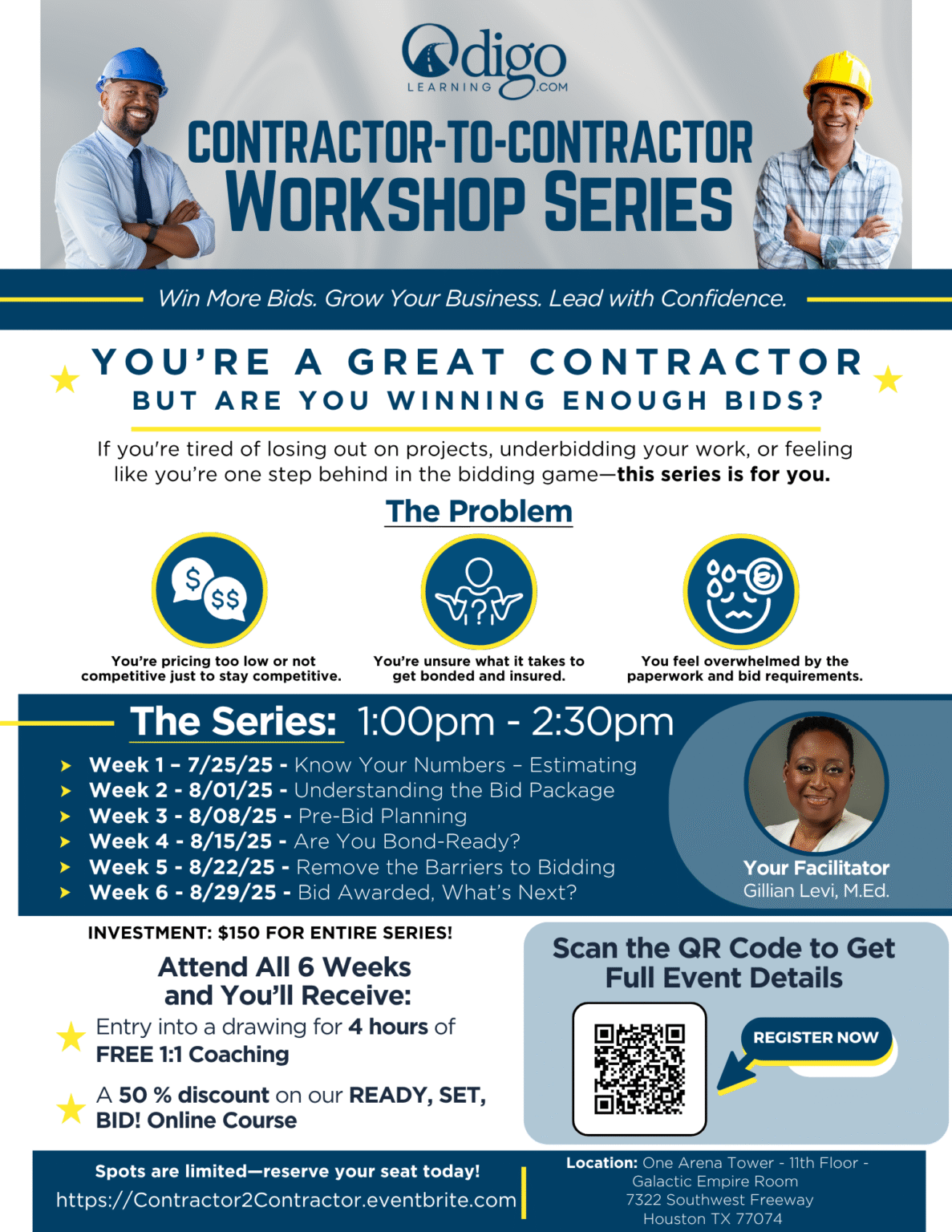 Odigo LEARNING .COM

CONTRACTOR-TO-CONTRACTOR WORKSHOP SERIES

Win More Bids. Grow Your Business. Lead with Confidence.

YOU'RE A GREAT CONTRACTOR
BUT ARE YOU WINNING ENOUGH BIDS?

If you're tired of losing out on projects, underbidding your work, or feeling like you're one step behind in the bidding game—this series is for you.

The Problem

You're pricing too low or not competitive just to stay competitive.

You're unsure what it takes to get bonded and insured.

You feel overwhelmed by the paperwork and bid requirements.

The Series: 1:00pm - 2:30pm

Week 1 – 7/25/25 - Know Your Numbers – Estimating
Week 2 - 8/01/25 - Understanding the Bid Package
Week 3 - 8/08/25 - Pre-Bid Planning
Week 4 - 8/15/25 - Are You Bond-Ready?
Week 5 - 8/22/25 - Remove the Barriers to Bidding
Week 6 - 8/29/25 - Bid Awarded, What's Next?

Your Facilitator
Gillian Levi, M.Ed.

INVESTMENT: $150 FOR ENTIRE SERIES!

Attend All 6 Weeks and You'll Receive:

Entry into a drawing for 4 hours of FREE 1:1 Coaching

A 50 % discount on our READY, SET, BID! Online Course

Scan the QR Code to Get Full Event Details

REGISTER NOW

Spots are limited—reserve your seat today!
https://Contractor2Contractor.eventbrite.com

Location: One Arena Tower - 11th Floor - Galactic Empire Room
7322 Southwest Freeway
Houston TX 77074